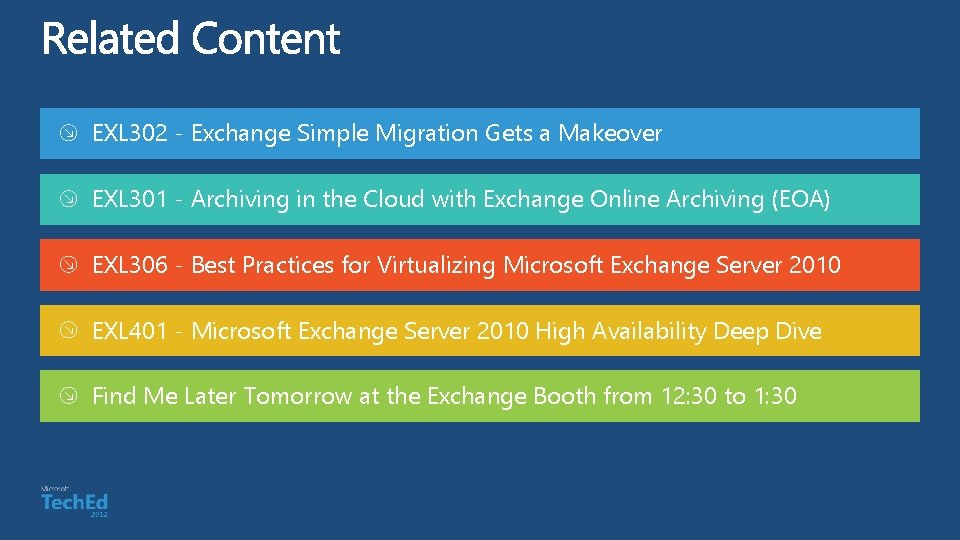 Related Content

EXL302 - Exchange Simple Migration Gets a Makeover

EXL301 - Archiving in the Cloud with Exchange Online Archiving (EOA)

EXL306 - Best Practices for Virtualizing Microsoft Exchange Server 2010

EXL401 - Microsoft Exchange Server 2010 High Availability Deep Dive

Find Me Later Tomorrow at the Exchange Booth from 12:30 to 1:30

Microsoft
TechEd
2012